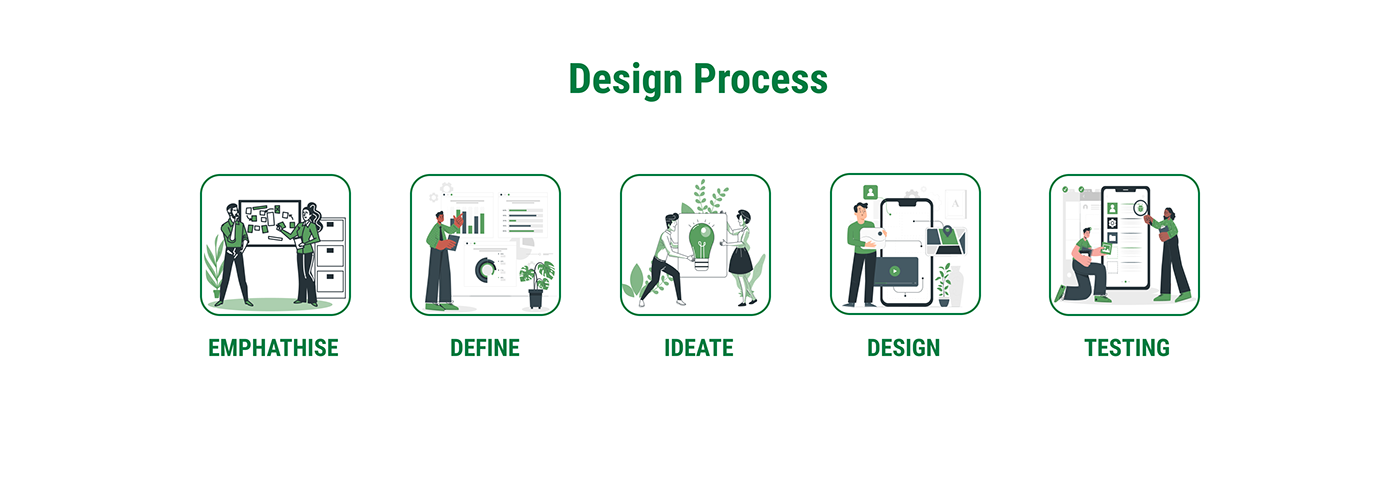 Design Process

EMPHATHISE

DEFINE

IDEATE

DESIGN

TESTING